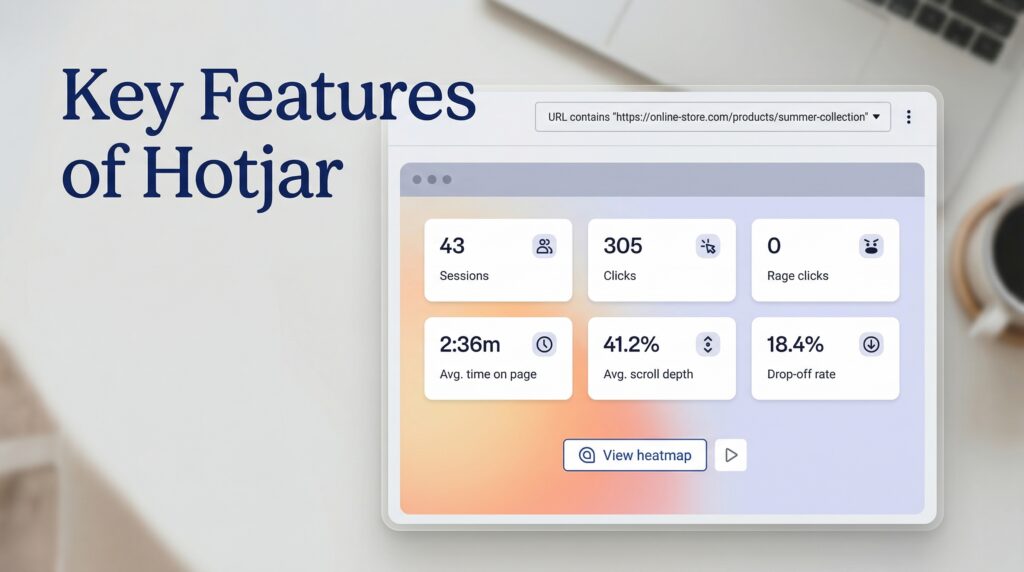 Key Features of Hotjar

URL contains "https://online-store.com/products/summer-collection"

43
Sessions

305
Clicks

0
Rage clicks

2:36m
Avg. time on page

41.2%
Avg. scroll depth

18.4%
Drop-off rate

View heatmap